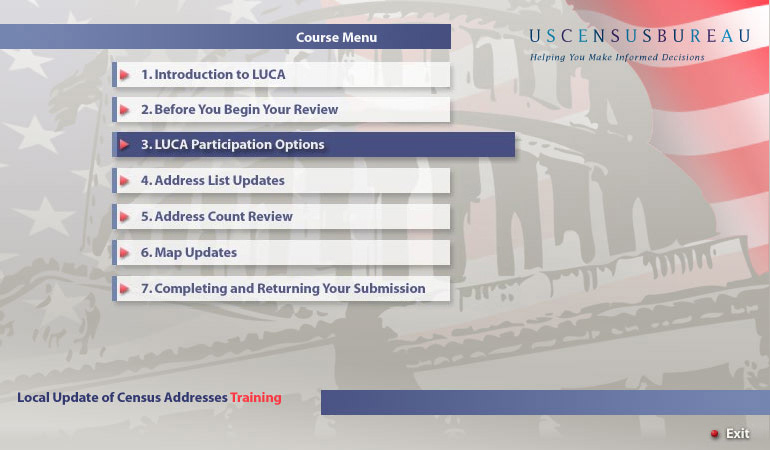 Course Menu

USCENSUSBUREAU
Helping You Make Informed Decisions

1. Introduction to LUCA

2. Before You Begin Your Review

3. LUCA Participation Options

4. Address List Updates

5. Address Count Review

6. Map Updates

7. Completing and Returning Your Submission

Local Update of Census Addresses Training

Exit